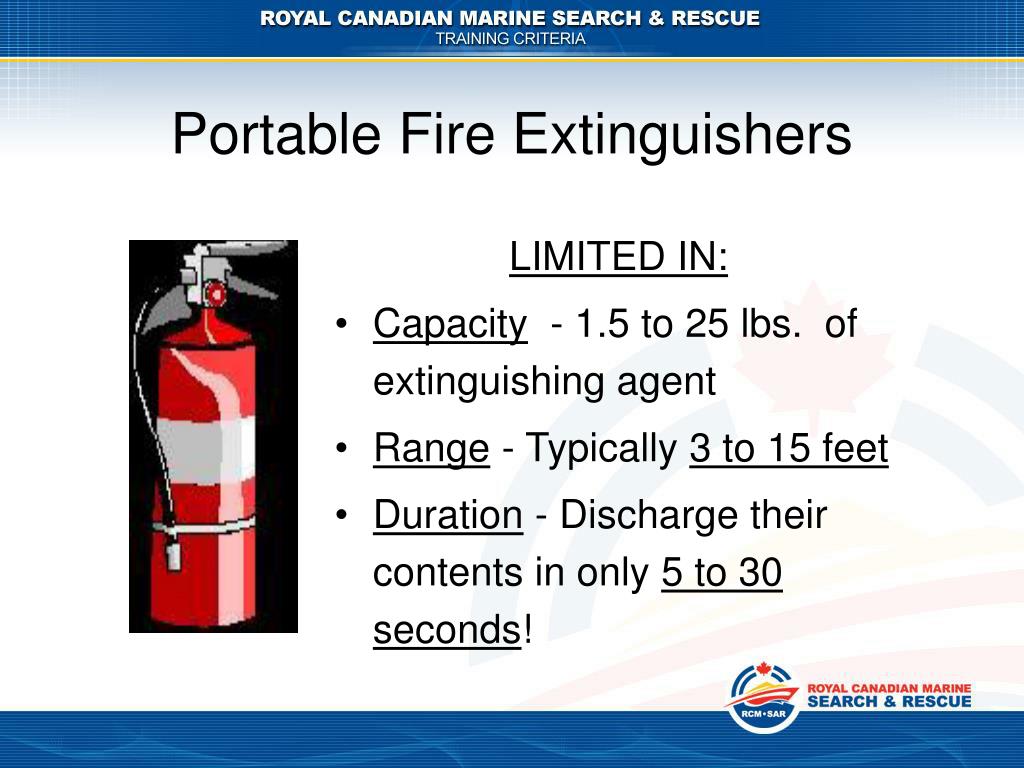 ROYAL CANADIAN MARINE SEARCH & RESCUE
TRAINING CRITERIA

Portable Fire Extinguishers

LIMITED IN:

• Capacity - 1.5 to 25 lbs. of extinguishing agent
• Range - Typically 3 to 15 feet
• Duration - Discharge their contents in only 5 to 30 seconds!

RCM•SAR
ROYAL CANADIAN MARINE
SEARCH & RESCUE